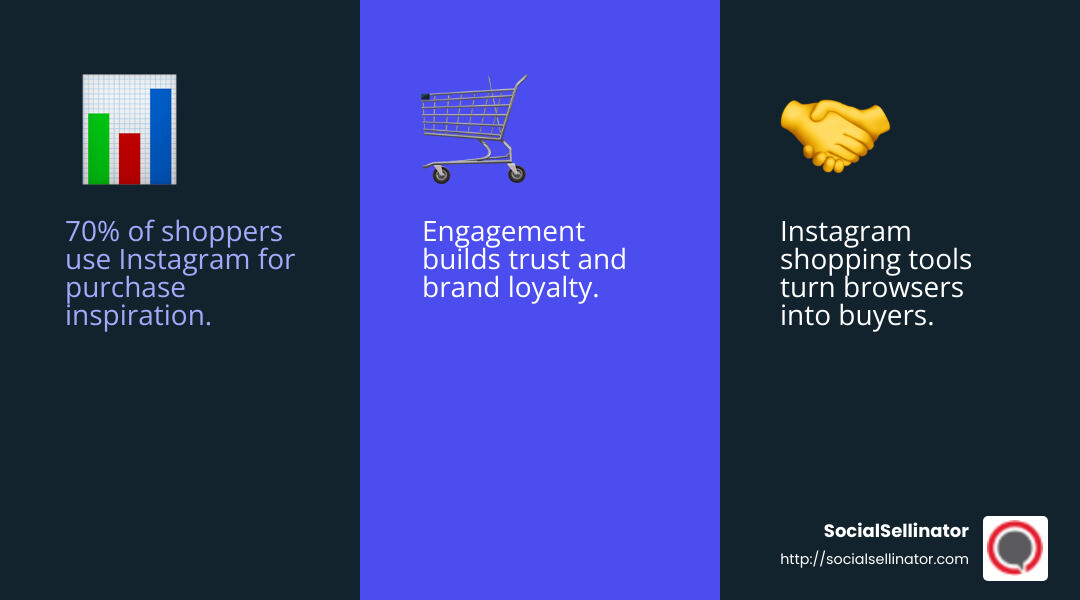 70% of shoppers use Instagram for purchase inspiration.

Engagement builds trust and brand loyalty.

Instagram shopping tools turn browsers into buyers.

SocialSellinator
http://socialsellinator.com